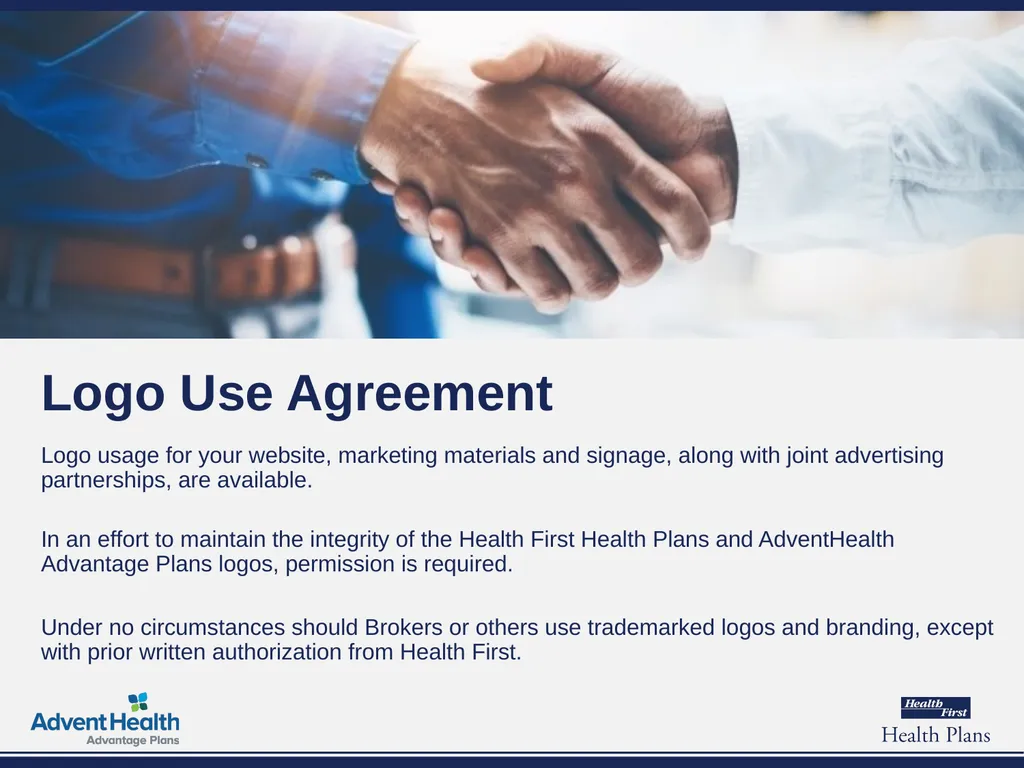 Logo Use Agreement

Logo usage for your website, marketing materials and signage, along with joint advertising partnerships, are available.

In an effort to maintain the integrity of the Health First Health Plans and AdventHealth Advantage Plans logos, permission is required.

Under no circumstances should Brokers or others use trademarked logos and branding, except with prior written authorization from Health First.

AdventHealth
Advantage Plans

Health First
Health Plans